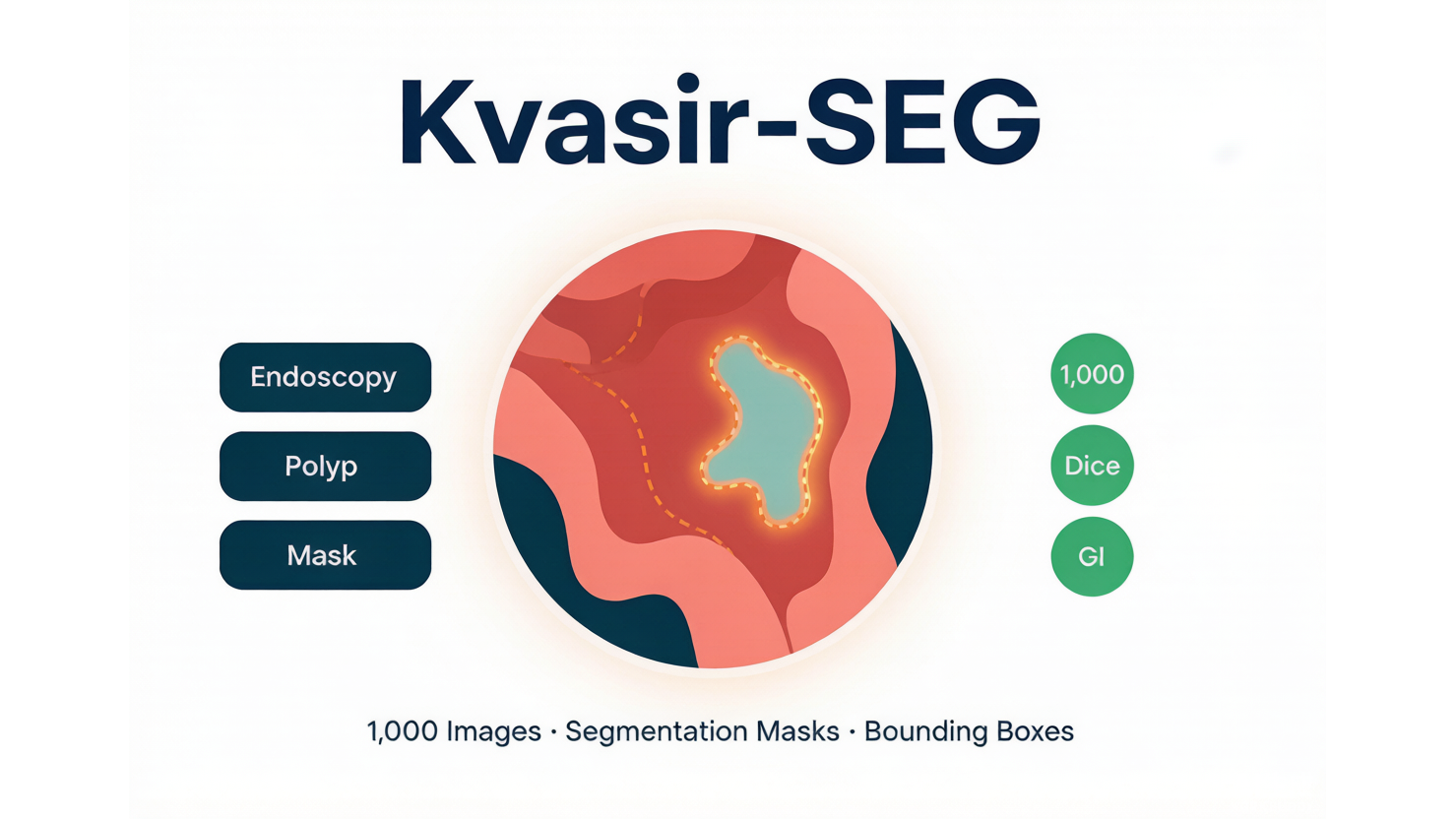 Kvasir-SEG

Endoscopy

Polyp

Mask

1,000

Dice

GI

1,000 Images · Segmentation Masks · Bounding Boxes